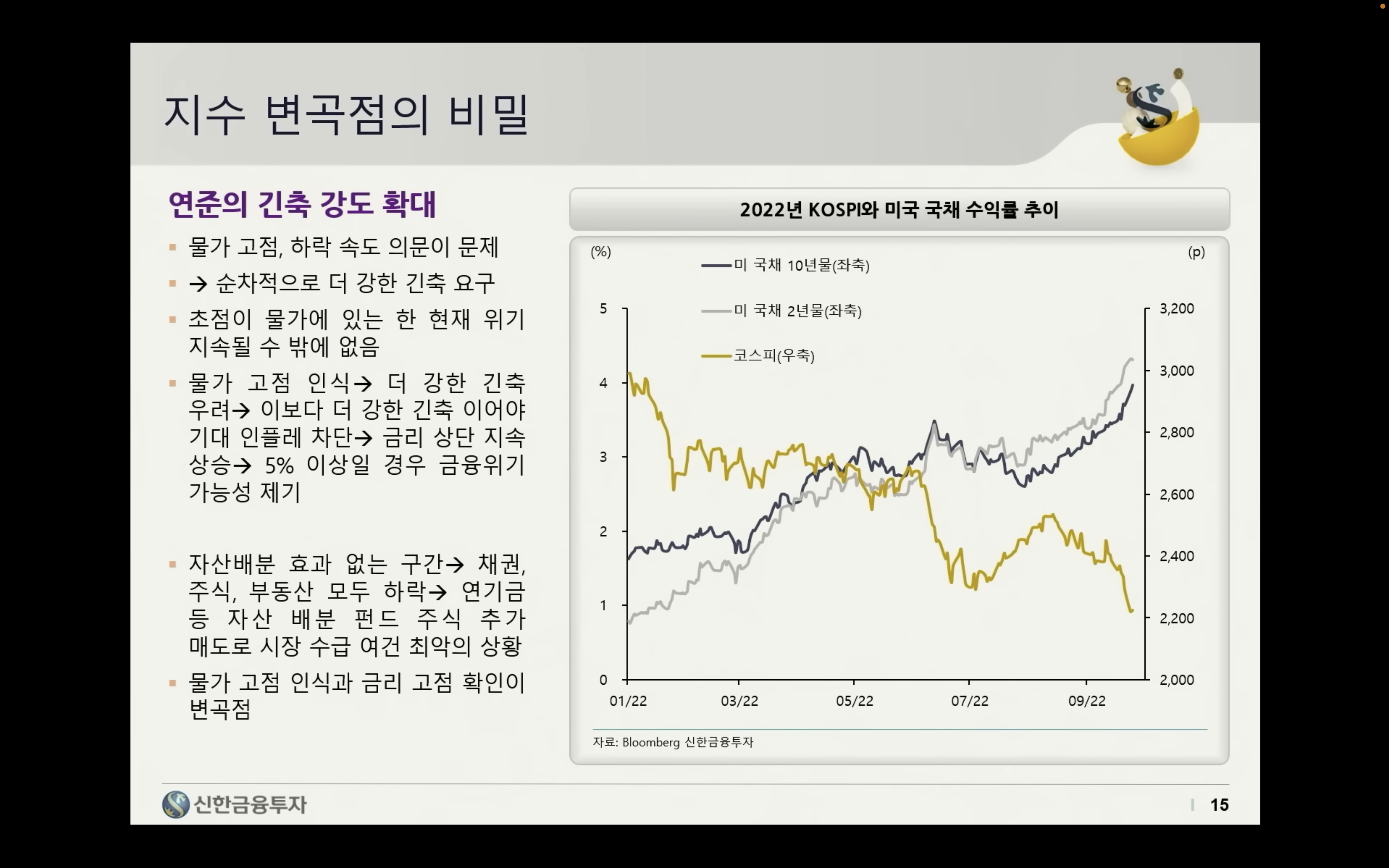 지수 변곡점의 비밀

연준의 긴축 강도 확대

▪ 물가 고점, 하락 속도 의문이 문제

▪ → 순차적으로 더 강한 긴축 요구

▪ 초점이 물가에 있는 한 현재 위기 지속될 수 밖에 없음

▪ 물가 고점 인식→ 더 강한 긴축 우려→ 이보다 더 강한 긴축 이어야 기대 인플레 차단→ 금리 상단 지속 상승→ 5% 이상일 경우 금융위기 가능성 제기

▪ 자산배분 효과 없는 구간→ 채권, 주식, 부동산 모두 하락→ 연기금 등 자산 배분 펀드 주식 추가 매도로 시장 수급 여건 최악의 상황

▪ 물가 고점 인식과 금리 고점 확인이 변곡점

2022년 KOSPI와 미국 국채 수익률 추이

(%)
(p)
미 국채 10년물(좌축)
미 국채 2년물(좌축)
코스피(우축)
5
4
3
2
1
0
3,200
3,000
2,800
2,600
2,400
2,200
2,000
01/22
03/22
05/22
07/22
09/22

자료: Bloomberg 신한금융투자

신한금융투자

15